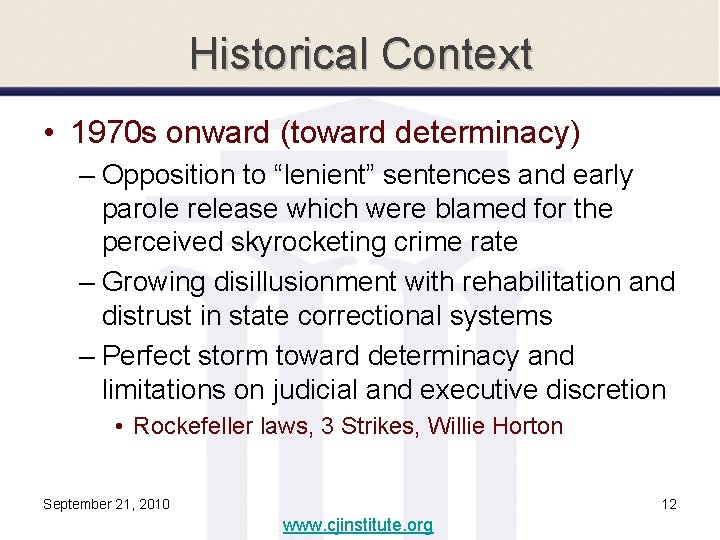 Historical Context

• 1970s onward (toward determinacy)

– Opposition to “lenient” sentences and early parole release which were blamed for the perceived skyrocketing crime rate

– Growing disillusionment with rehabilitation and distrust in state correctional systems

– Perfect storm toward determinacy and limitations on judicial and executive discretion

• Rockefeller laws, 3 Strikes, Willie Horton

September 21, 2010

12

www.cjinstitute.org